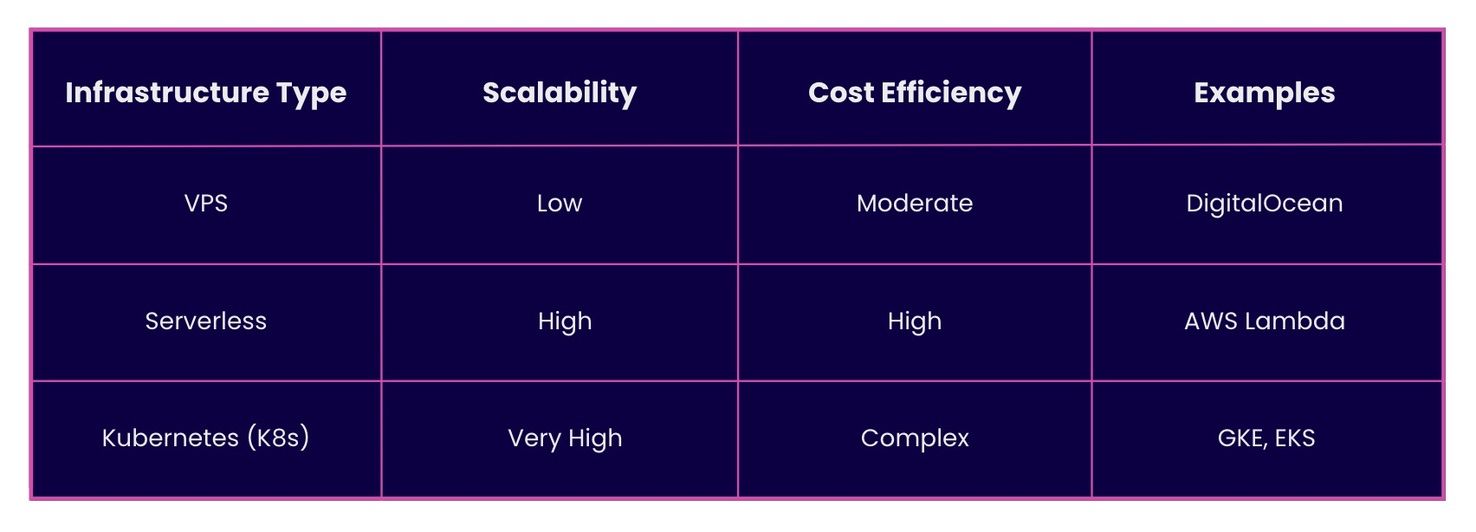 | Infrastructure Type | Scalability | Cost Efficiency | Examples |
|---|---|---|---|
| VPS | Low | Moderate | DigitalOcean |
| Serverless | High | High | AWS Lambda |
| Kubernetes (K8s) | Very High | Complex | GKE, EKS |